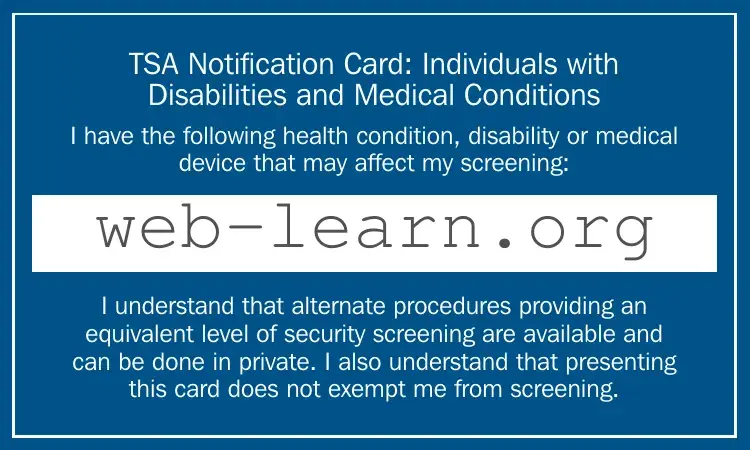 TSA Notification Card: Individuals with Disabilities and Medical Conditions

I have the following health condition, disability or medical device that may affect my screening:

web-learn.org

I understand that alternate procedures providing an equivalent level of security screening are available and can be done in private. I also understand that presenting this card does not exempt me from screening.